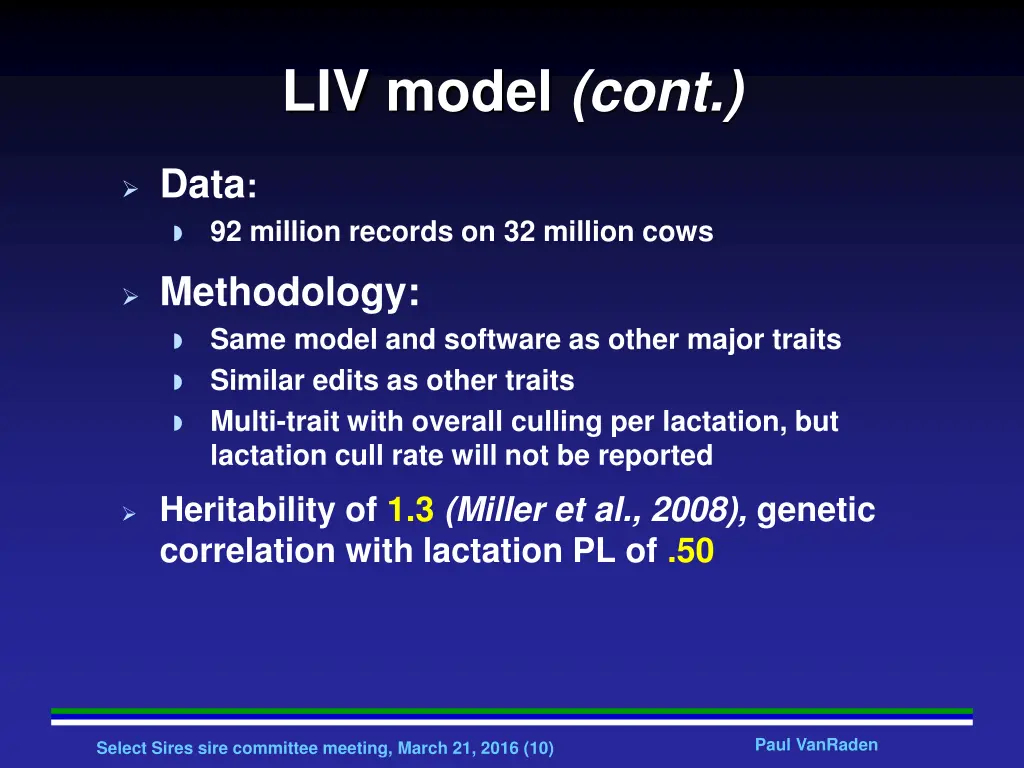 LIV model (cont.)

Data:

92 million records on 32 million cows

Methodology:

Same model and software as other major traits

Similar edits as other traits

Multi-trait with overall culling per lactation, but lactation cull rate will not be reported

Heritability of 1.3 (Miller et al., 2008), genetic correlation with lactation PL of .50

Select Sires sire committee meeting, March 21, 2016 (10)

Paul VanRaden